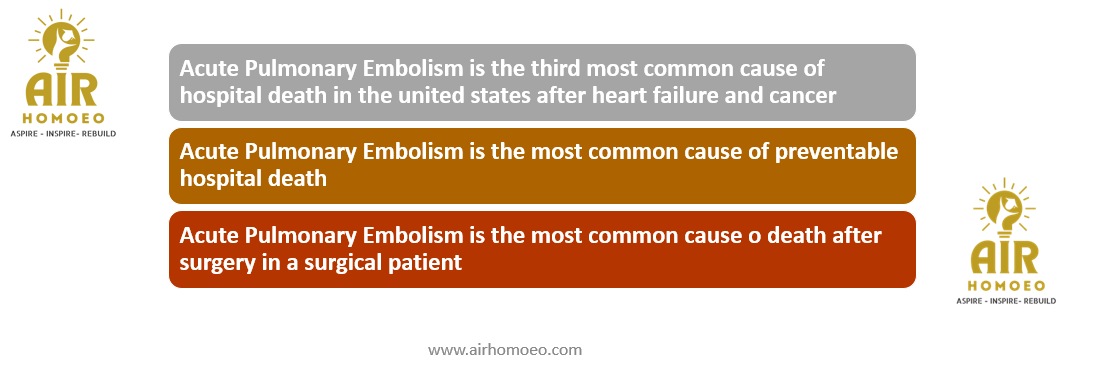 AIR
HOMOEO
ASPIRE - INSPIRE- REBUILD

Acute Pulmonary Embolism is the third most common cause of hospital death in the united states after heart failure and cancer

Acute Pulmonary Embolism is the most common cause of preventable hospital death

Acute Pulmonary Embolism is the most common cause o death after surgery in a surgical patient

AIR
HOMOEO
ASPIRE - INSPIRE- REBUILD

www.airhomoeo.com